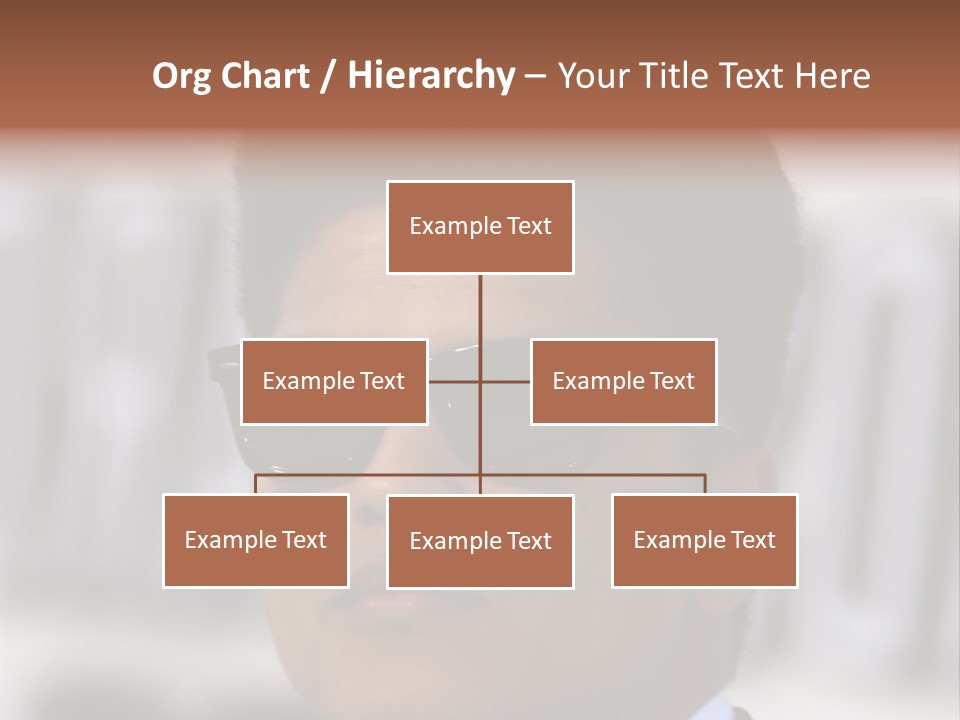 Org Chart / Hierarchy – Your Title Text Here

Example Text

Example Text

Example Text

Example Text

Example Text

Example Text